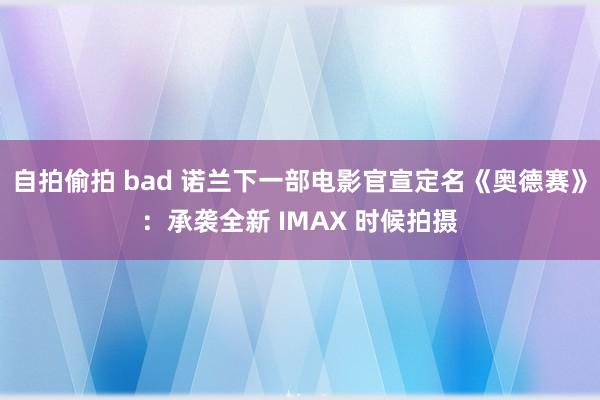 自拍偷拍 bad 诺兰下一部电影官宣定名《奥德赛》：承袭全新 IMAX 时候拍摄